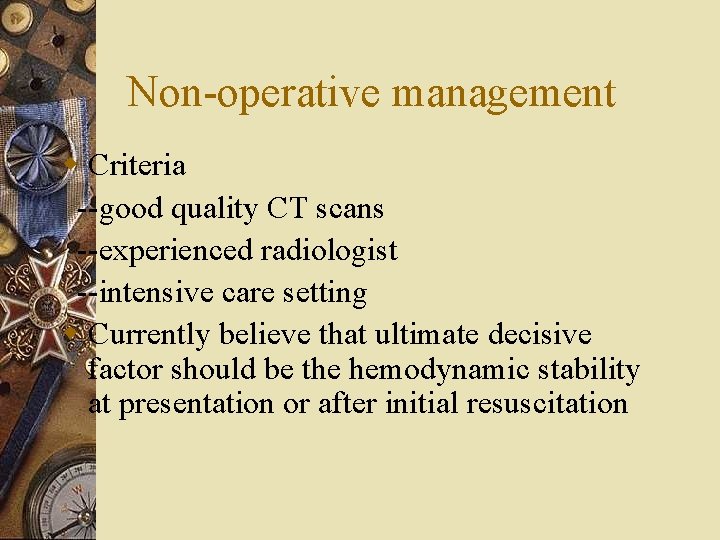 Non-operative management

Criteria

--good quality CT scans

--experienced radiologist

--intensive care setting

Currently believe that ultimate decisive factor should be the hemodynamic stability at presentation or after initial resuscitation